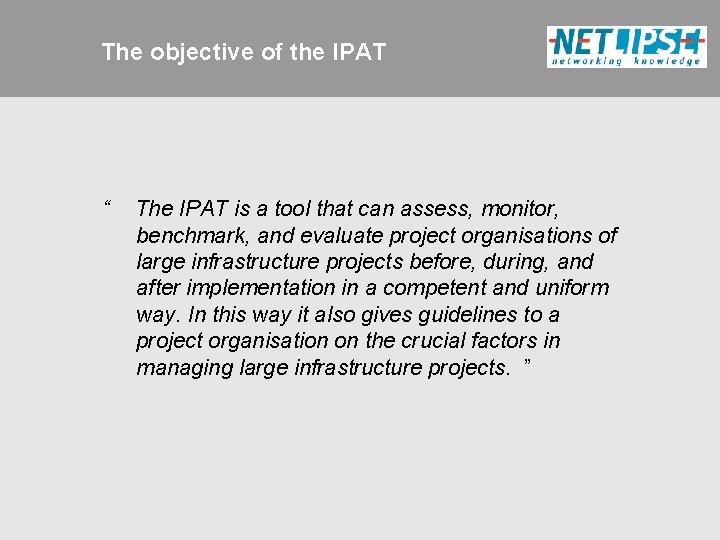 The objective of the IPAT

NETLIPSE
networking knowledge

“ The IPAT is a tool that can assess, monitor, benchmark, and evaluate project organisations of large infrastructure projects before, during, and after implementation in a competent and uniform way. In this way it also gives guidelines to a project organisation on the crucial factors in managing large infrastructure projects. ”